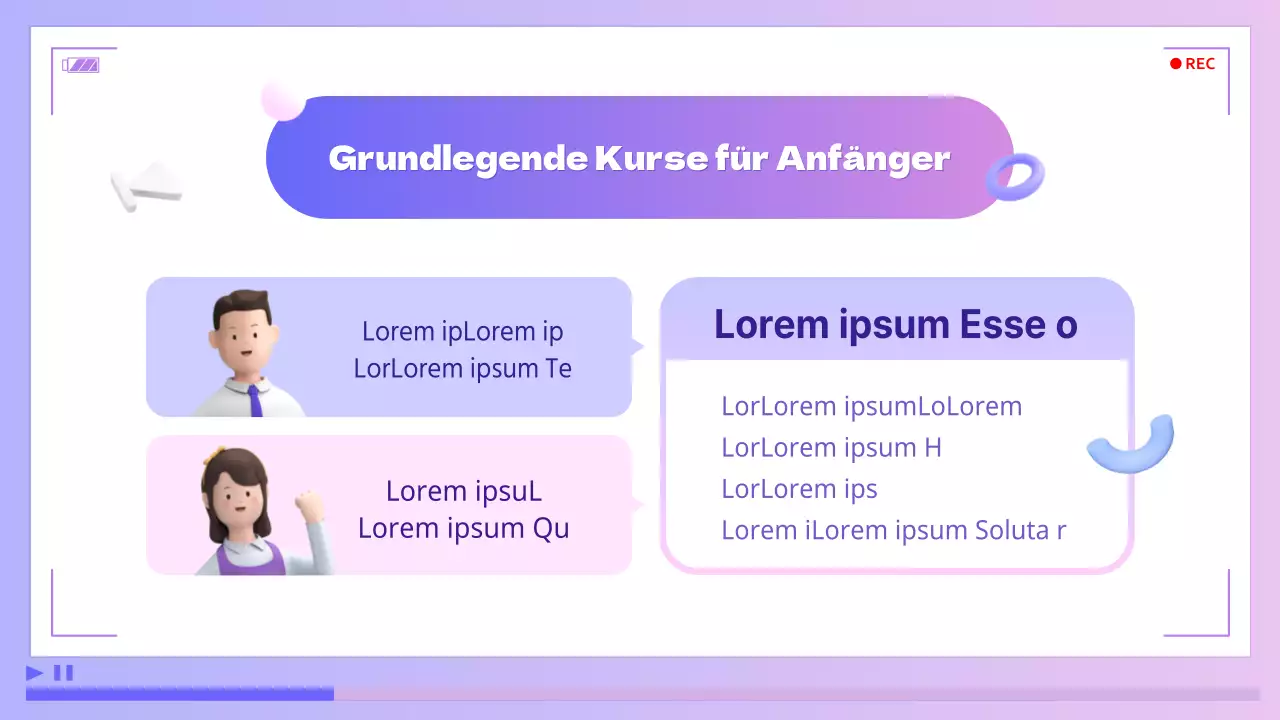 REC

Grundlegende Kurse für Anfänger

Lorem ipLorem ip
LorLorem ipsum Te

Lorem ipsuL
Lorem ipsum Qu

Lorem ipsum Esse o

LorLorem ipsumLoLorem
LorLorem ipsum H
LorLorem ips
Lorem iLorem ipsum Soluta r